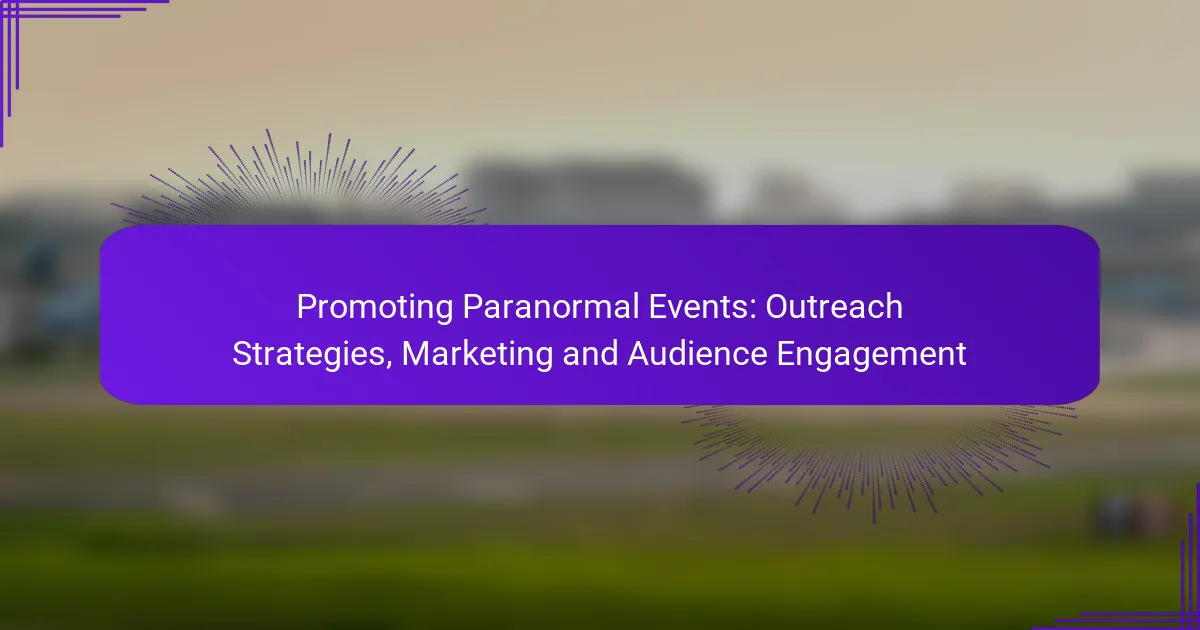 Promoting Paranormal Events: Outreach Strategies, Marketing and Audience Engagement